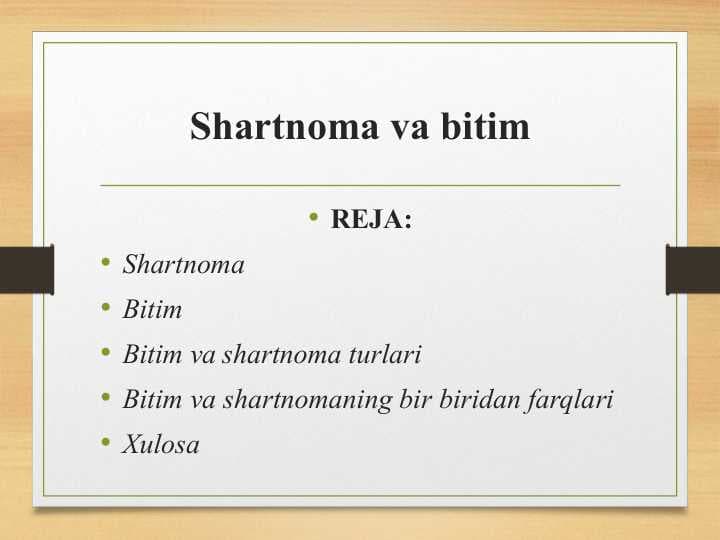 Shartnoma va bitim

• REJA:

• Shartnoma
• Bitim
• Bitim va shartnoma turlari
• Bitim va shartnomaning bir biridan farqlari
• Xulosa